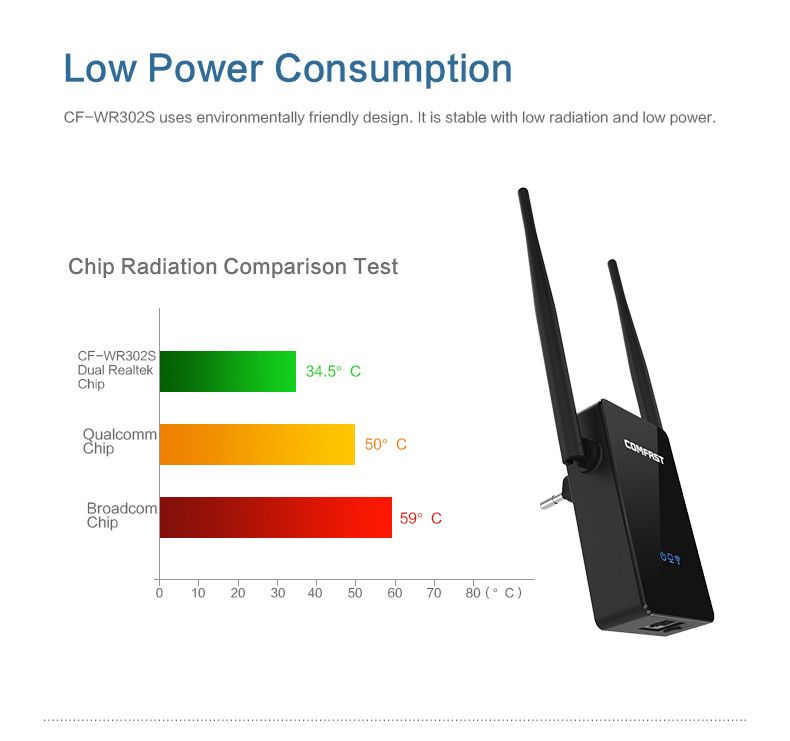 Low Power Consumption

CF-WR302S uses environmentally friendly design. It is stable with low radiation and low power.

Chip Radiation Comparison Test

CF-WR302S Dual Realtek Chip

34.5° C

Qualcomm Chip

50° C

Broadcom Chip

59° C

0 10 20 30 40 50 60 70 80 (° C)

COMFAST